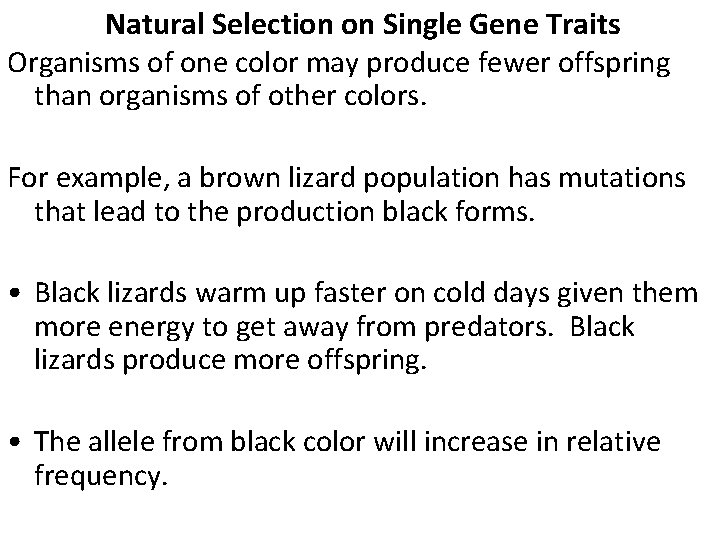 Natural Selection on Single Gene Traits

Organisms of one color may produce fewer offspring than organisms of other colors.

For example, a brown lizard population has mutations that lead to the production black forms.

• Black lizards warm up faster on cold days given them more energy to get away from predators. Black lizards produce more offspring.

• The allele from black color will increase in relative frequency.